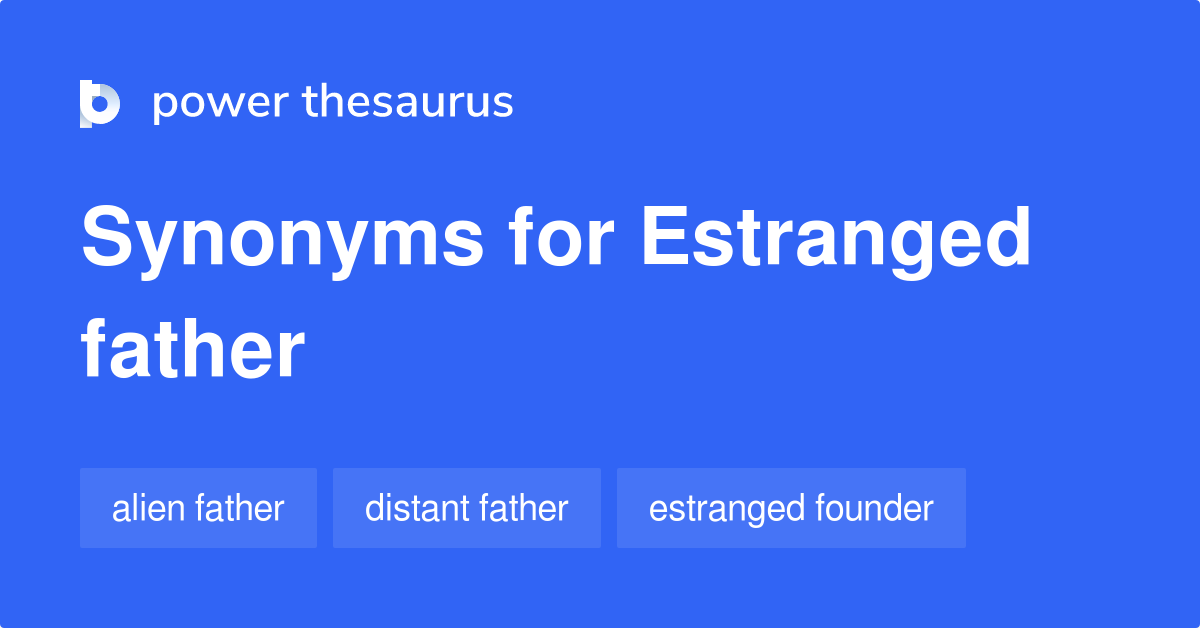 power thesaurus

Synonyms for Estranged father

alien father

distant father

estranged founder